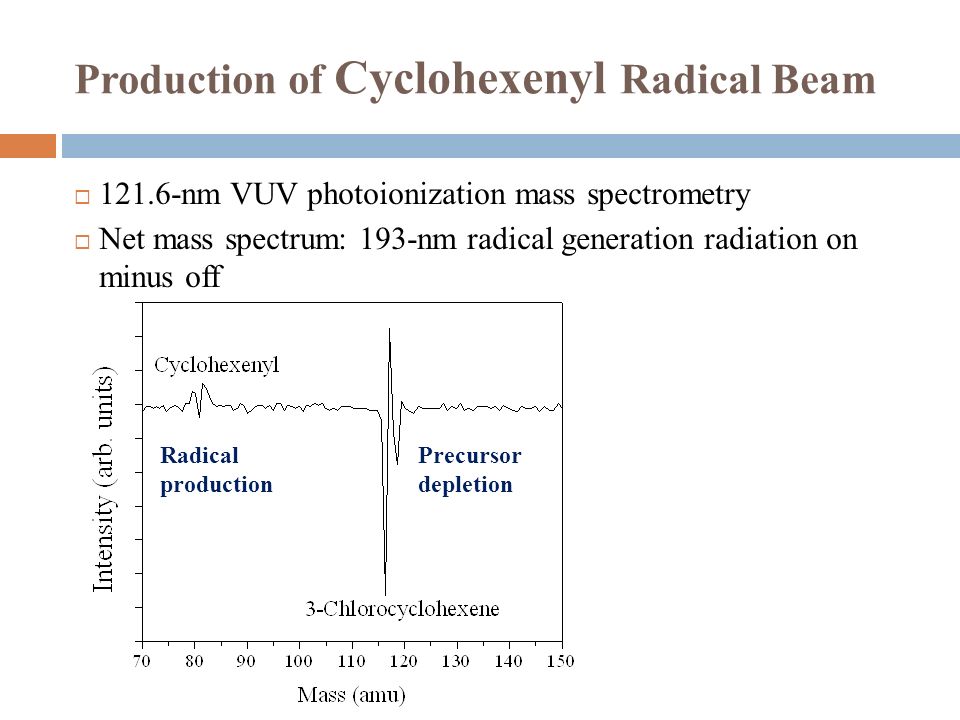 Production of Cyclohexenyl Radical Beam

□ 121.6-nm VUV photoionization mass spectrometry
□ Net mass spectrum: 193-nm radical generation radiation on minus off

Intensity (arb. units)

Cyclohexenyl

Radical production

Precursor depletion

3-Chlorocyclohexene

70 80 90 100 110 120 130 140 150

Mass (amu)